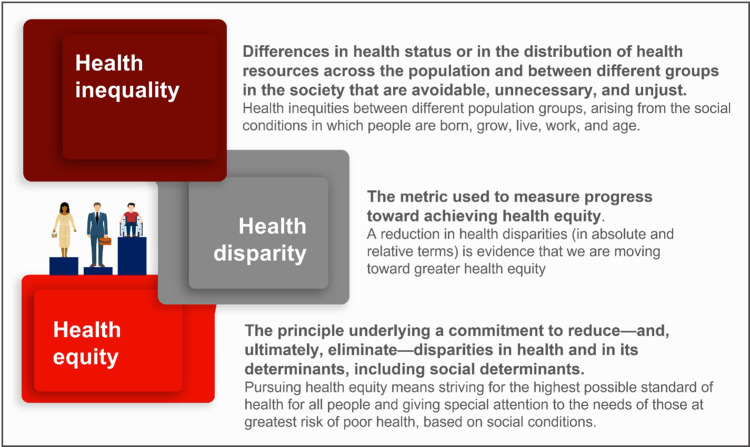 Health inequality

Differences in health status or in the distribution of health resources across the population and between different groups in the society that are avoidable, unnecessary, and unjust.
Health inequities between different population groups, arising from the social conditions in which people are born, grow, live, work, and age.

Health disparity

The metric used to measure progress toward achieving health equity.
A reduction in health disparities (in absolute and relative terms) is evidence that we are moving toward greater health equity

Health equity

The principle underlying a commitment to reduce—and, ultimately, eliminate—disparities in health and in its determinants, including social determinants.
Pursuing health equity means striving for the highest possible standard of health for all people and giving special attention to the needs of those at greatest risk of poor health, based on social conditions.